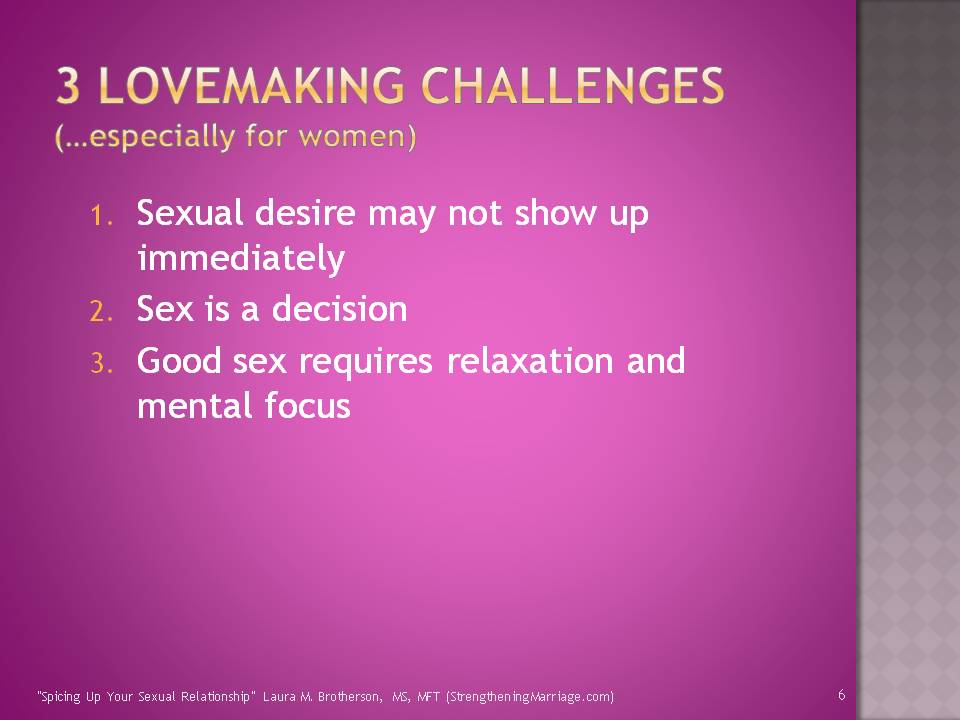 3 LOVEMAKING CHALLENGES
(…especially for women)

1. Sexual desire may not show up immediately
2. Sex is a decision
3. Good sex requires relaxation and mental focus

"Spicing Up Your Sexual Relationship" Laura M. Brotherson, MS, MFT (StrengtheningMarriage.com)

6